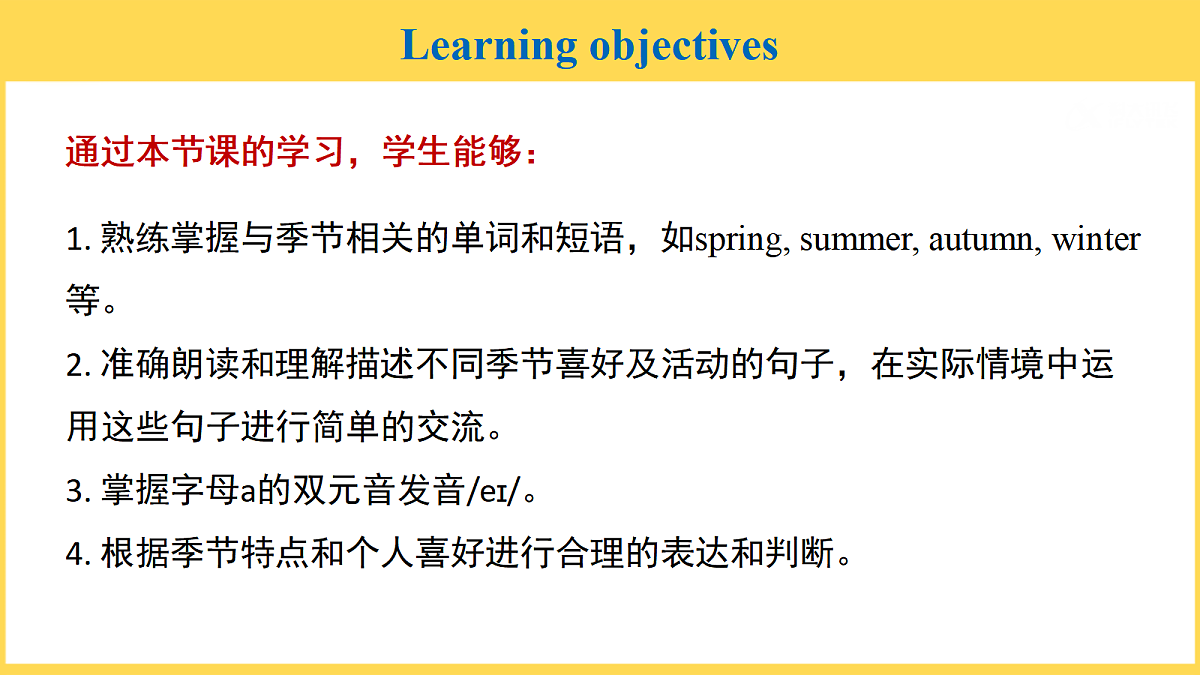 Learning objectives

通过本节课的学习，学生能够：

1. 熟练掌握与季节相关的单词和短语，如spring, summer, autumn, winter等。

2. 准确朗读和理解描述不同季节喜好及活动的句子，在实际情境中运用这些句子进行简单的交流。

3. 掌握字母a的双元音发音/eɪ/。

4. 根据季节特点和个人喜好进行合理的表达和判断。